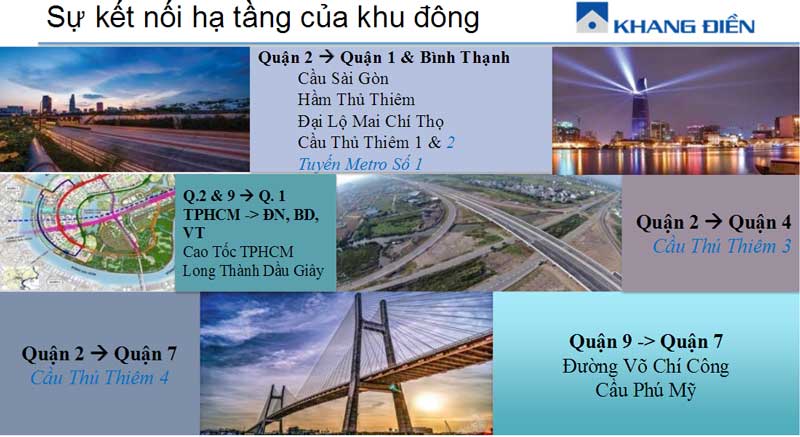 Sự kết nối hạ tầng của khu đông

KHANG ĐIỀN

Quận 2 → Quận 1 & Bình Thạnh
Cầu Sài Gòn
Hầm Thủ Thiêm
Đại Lộ Mai Chí Thọ
Cầu Thủ Thiêm 1 & 2
Tuyến Metro Số 1

Q.2 & 9 → Q. 1
TPHCM -> ĐN, BD, VT
Cao Tốc TPHCM Long Thành Dầu Giây

Quận 2 → Quận 4
Cầu Thủ Thiêm 3

Quận 2 → Quận 7
Cầu Thủ Thiêm 4

Quận 9 -> Quận 7
Đường Võ Chí Công
Cầu Phú Mỹ